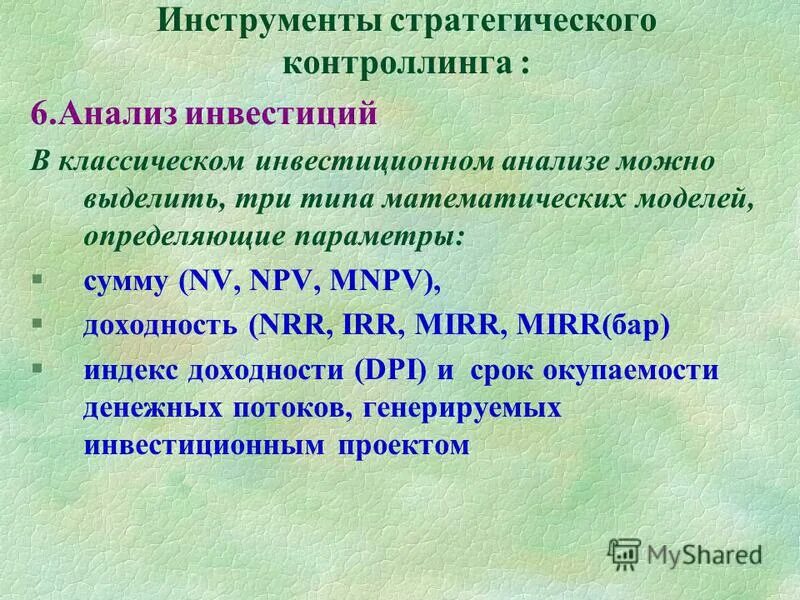 Инструменты стратегического контроллинга :

6.Анализ инвестиций

В классическом инвестиционном анализе можно выделить, три типа математических моделей, определяющие параметры:

§ сумму (NV, NPV, MNPV),

§ доходность (NRR, IRR, MIRR, MIRR(бар)

§ индекс доходности (DPI) и срок окупаемости денежных потоков, генерируемых инвестиционным проектом

MyShared